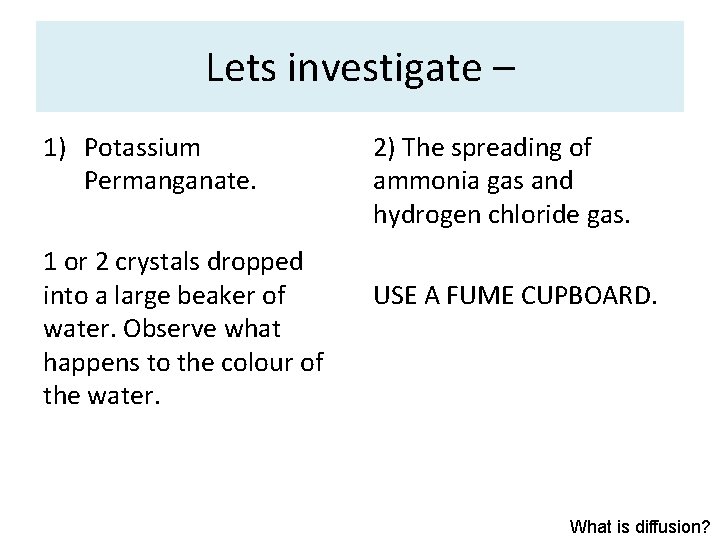 Lets investigate –

1) Potassium Permanganate.

1 or 2 crystals dropped into a large beaker of water. Observe what happens to the colour of the water.

2) The spreading of ammonia gas and hydrogen chloride gas.

USE A FUME CUPBOARD.

What is diffusion?